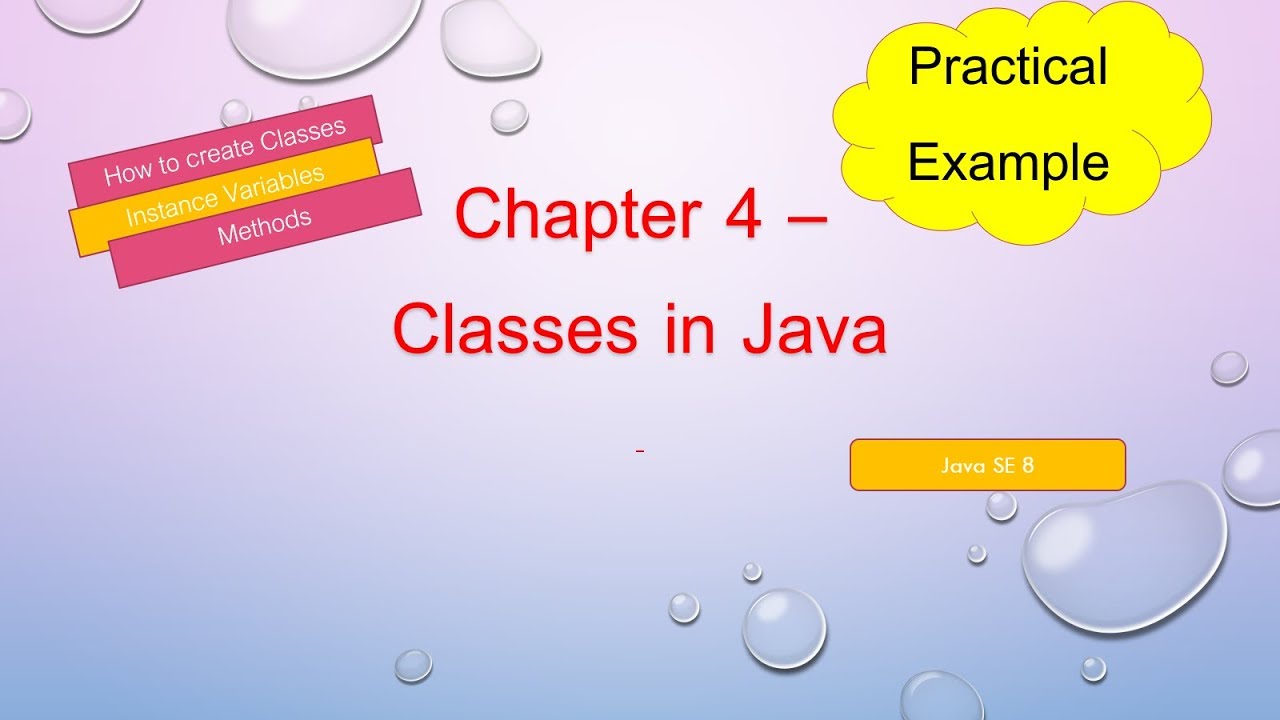 How to create Classes

Instance Variables

Methods

Practical Example

Chapter 4 – Classes in Java

Java SE 8